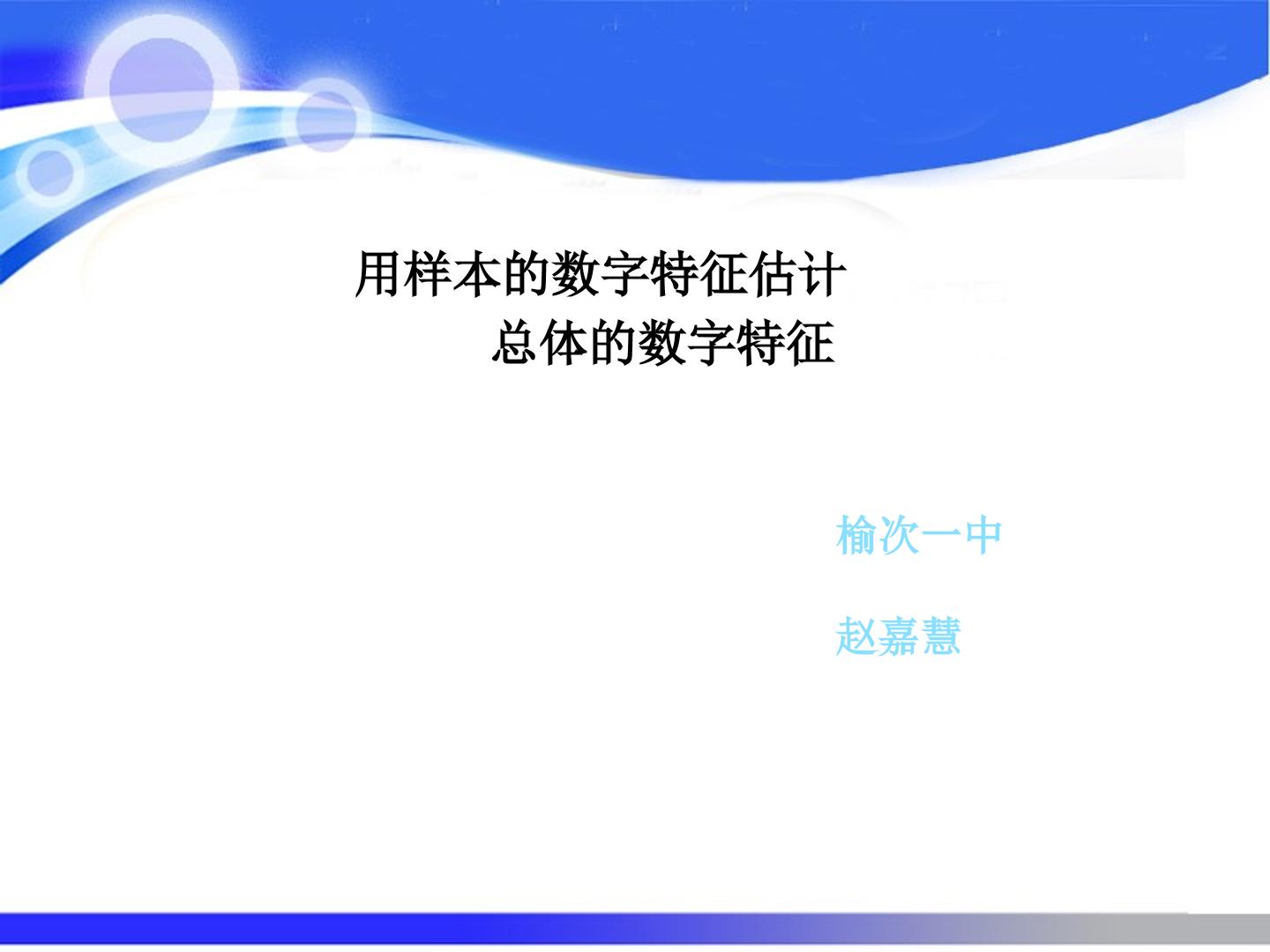 用样本的数字特征估计
总体的数字特征

榆次一中

赵嘉慧